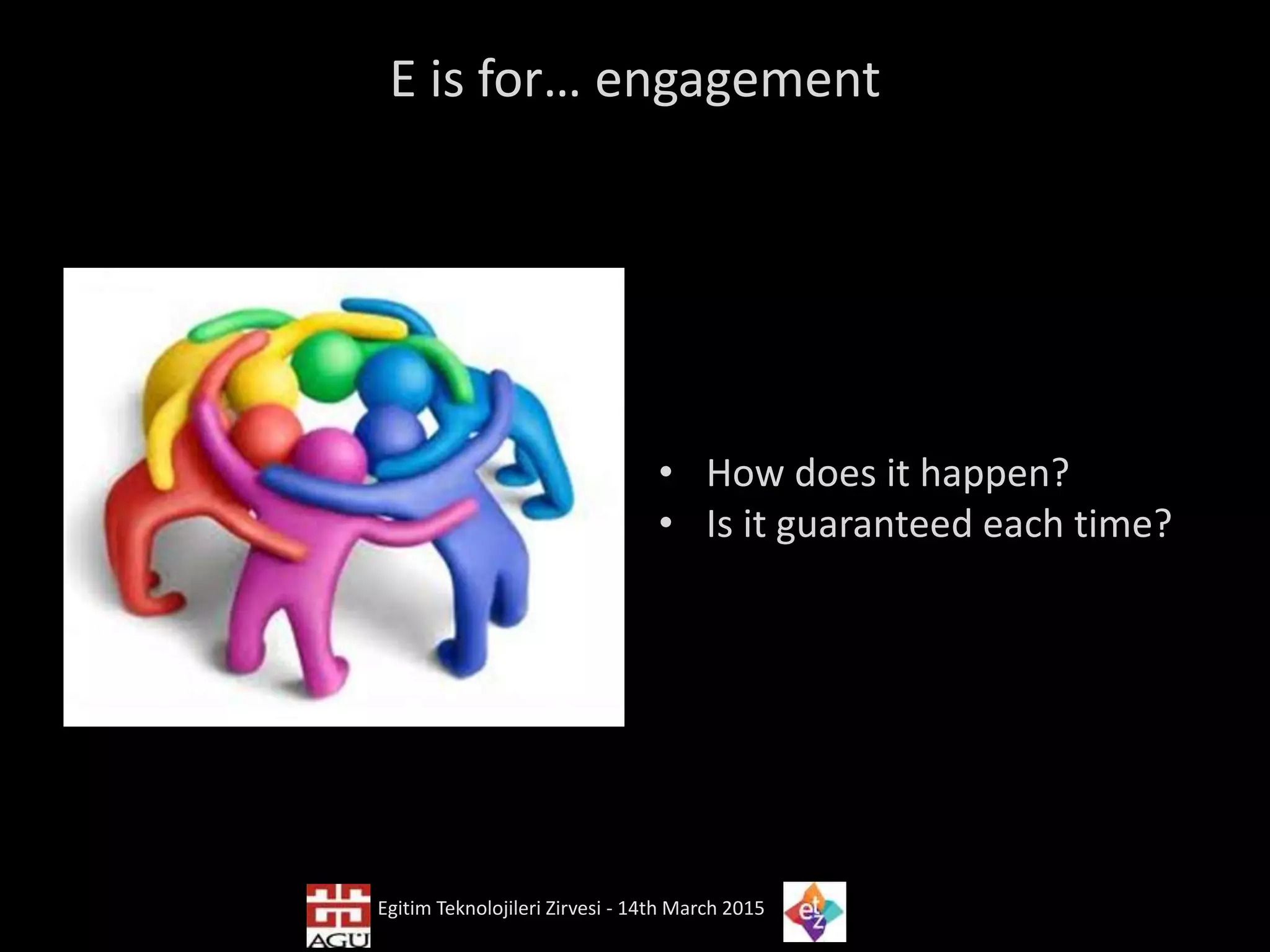 E is for… engagement

• How does it happen?
• Is it guaranteed each time?

AGÜ Egitim Teknolojileri Zirvesi - 14th March 2015 etz